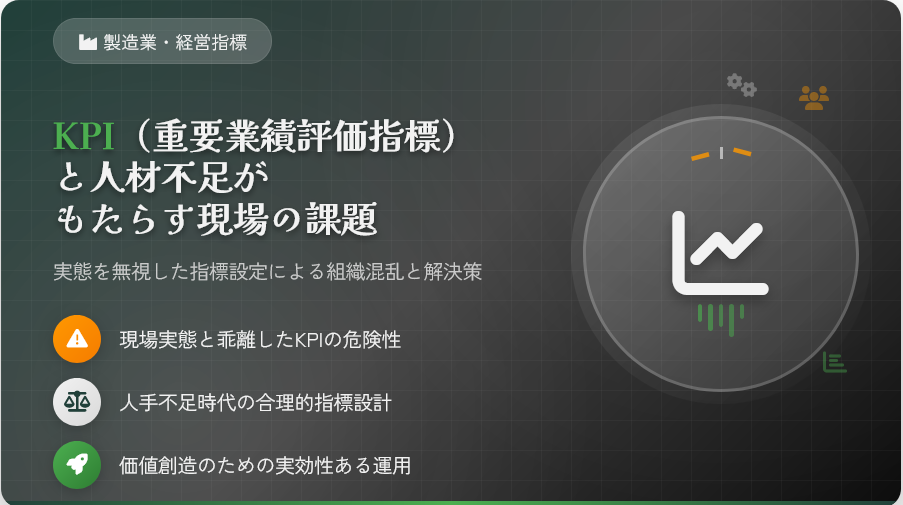 製造業・経営指標

KPI（重要業績評価指標）と人材不足がもたらす現場の課題

実態を無視した指標設定による組織混乱と解決策

現場実態と乖離したKPIの危険性

人手不足時代の合理的指標設計

価値創造のための実効性ある運用